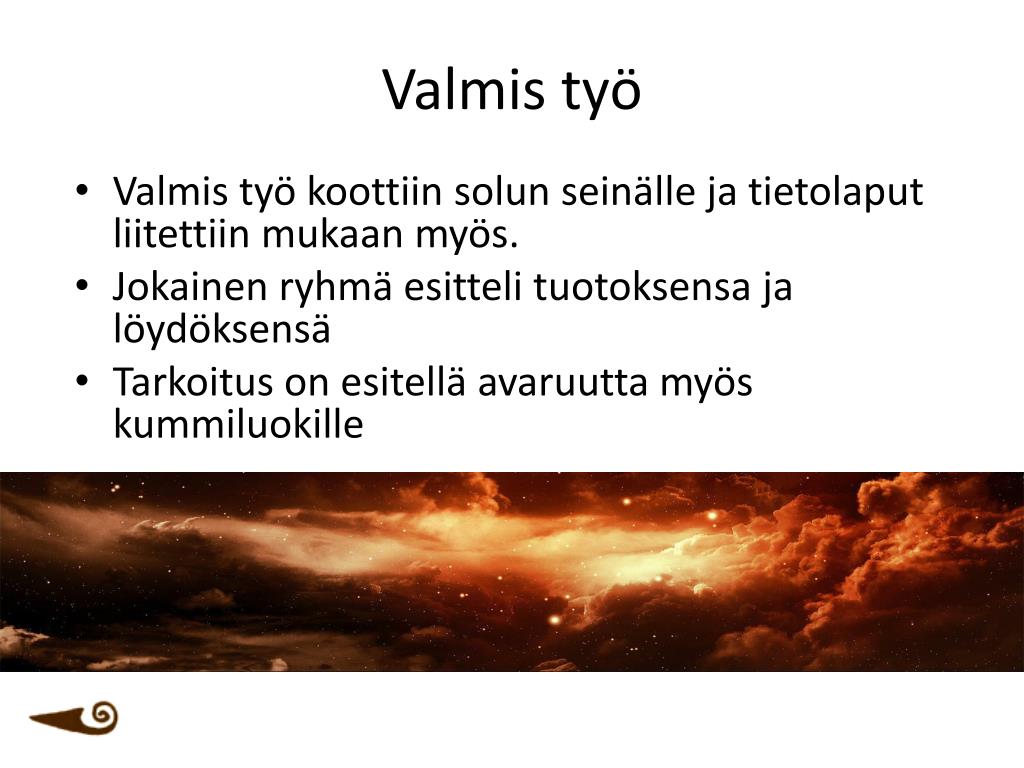 Valmis työ

• Valmis työ koottiin solun seinälle ja tietolaput liitettiin mukaan myös.
• Jokainen ryhmä esitteli tuotoksensa ja löydöksensä
• Tarkoitus on esitellä avaruutta myös kummiluokille